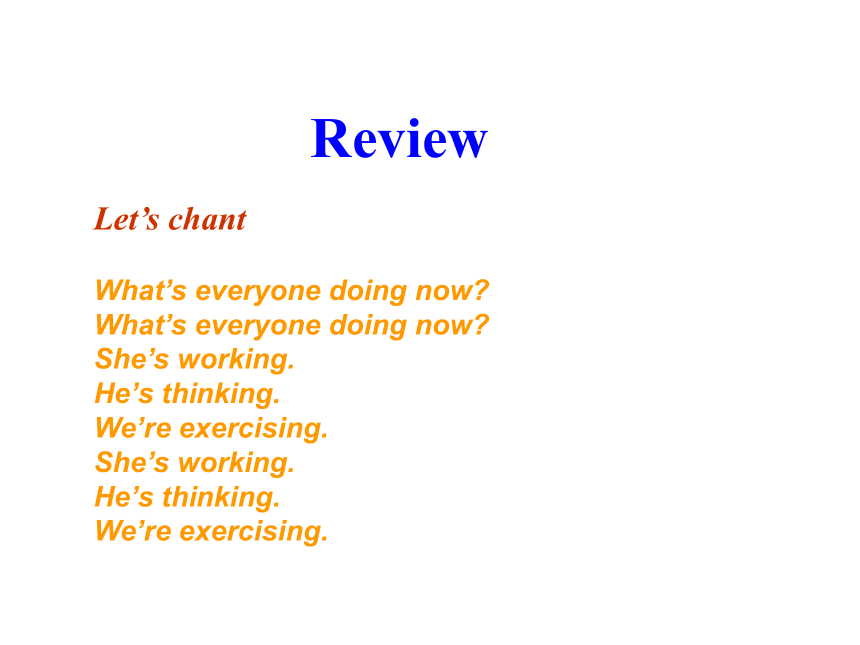 Review

Let’s chant

What’s everyone doing now?
What’s everyone doing now?
She’s working.
He’s thinking.
We’re exercising.
She’s working.
He’s thinking.
We’re exercising.